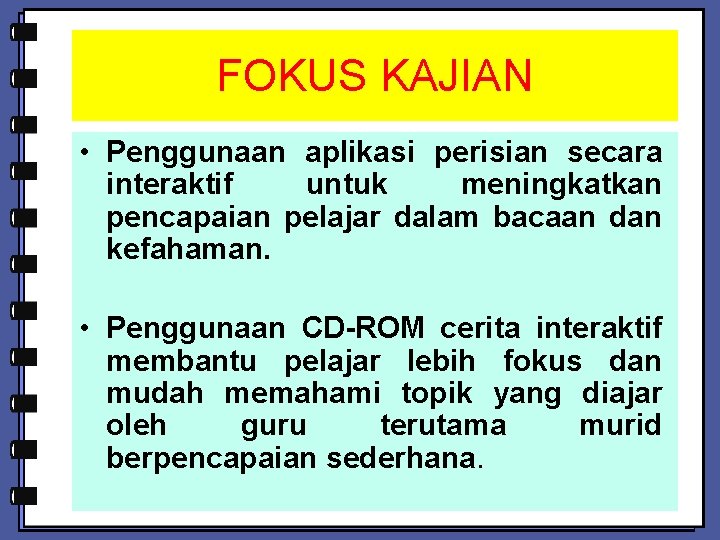 FOKUS KAJIAN

• Penggunaan aplikasi perisian secara interaktif untuk meningkatkan pencapaian pelajar dalam bacaan dan kefahaman.

• Penggunaan CD-ROM cerita interaktif membantu pelajar lebih fokus dan mudah memahami topik yang diajar oleh guru terutama murid berpencapaian sederhana.